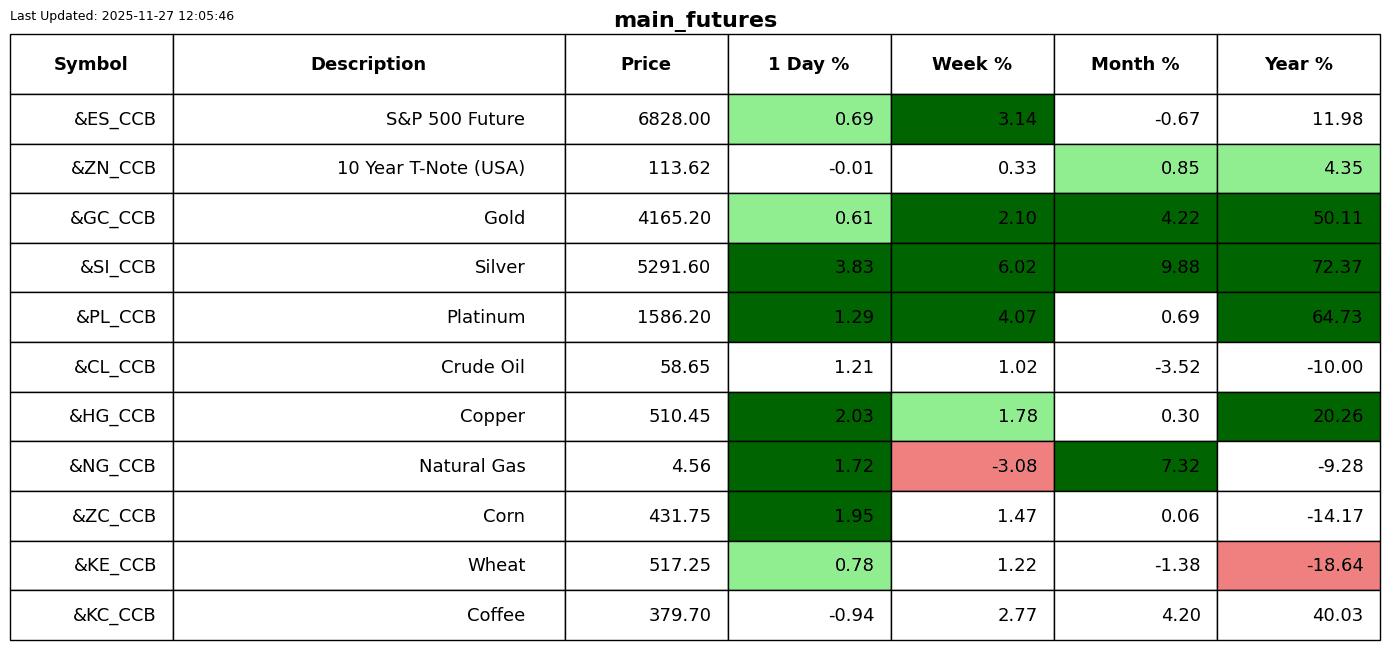 Last Updated: 2025-11-27 12:05:46

main_futures

| Symbol | Description | Price | 1 Day % | Week % | Month % | Year % |
|---|---|---|---|---|---|---|
| &ES_CCB | S&P 500 Future | 6828.00 | 0.69 | 3.14 | -0.67 | 11.98 |
| &ZN_CCB | 10 Year T-Note (USA) | 113.62 | -0.01 | 0.33 | 0.85 | 4.35 |
| &GC_CCB | Gold | 4165.20 | 0.61 | 2.10 | 4.22 | 50.11 |
| &SI_CCB | Silver | 5291.60 | 3.83 | 6.02 | 9.88 | 72.37 |
| &PL_CCB | Platinum | 1586.20 | 1.29 | 4.07 | 0.69 | 64.73 |
| &CL_CCB | Crude Oil | 58.65 | 1.21 | 1.02 | -3.52 | -10.00 |
| &HG_CCB | Copper | 510.45 | 2.03 | 1.78 | 0.30 | 20.26 |
| &NG_CCB | Natural Gas | 4.56 | 1.72 | -3.08 | 7.32 | -9.28 |
| &ZC_CCB | Corn | 431.75 | 1.95 | 1.47 | 0.06 | -14.17 |
| &KE_CCB | Wheat | 517.25 | 0.78 | 1.22 | -1.38 | -18.64 |
| &KC_CCB | Coffee | 379.70 | -0.94 | 2.77 | 4.20 | 40.03 |